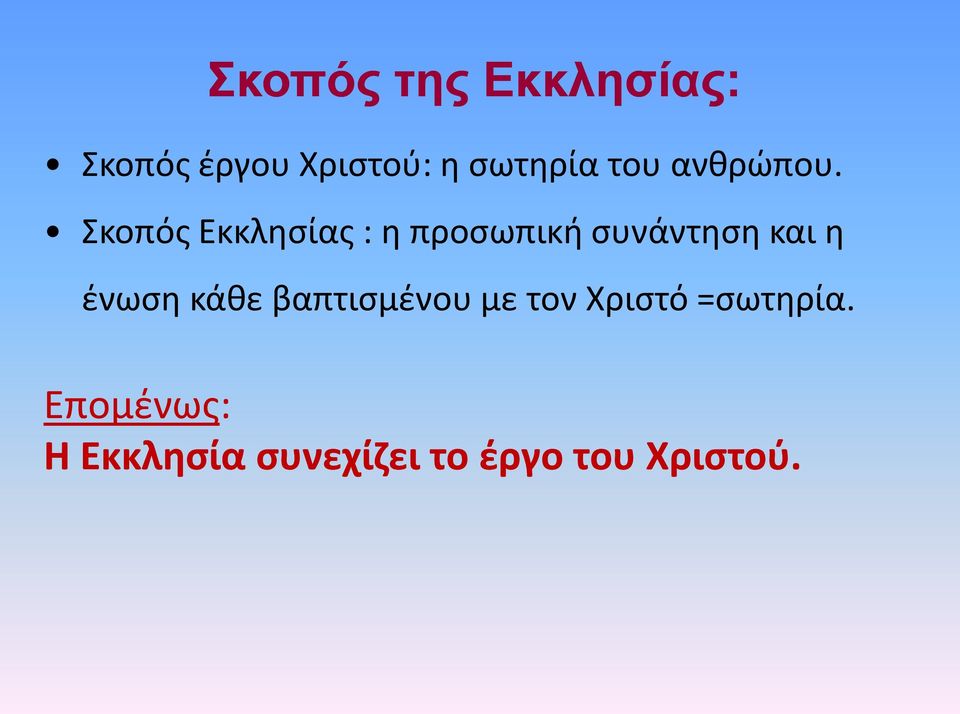 Σκοπός της Εκκλησίας:

• Σκοπός έργου Χριστού: η σωτηρία του ανθρώπου.

• Σκοπός Εκκλησίας : η προσωπική συνάντηση και η ένωση κάθε βαπτισμένου με τον Χριστό =σωτηρία.

Επομένως:
Η Εκκλησία συνεχίζει το έργο του Χριστού.